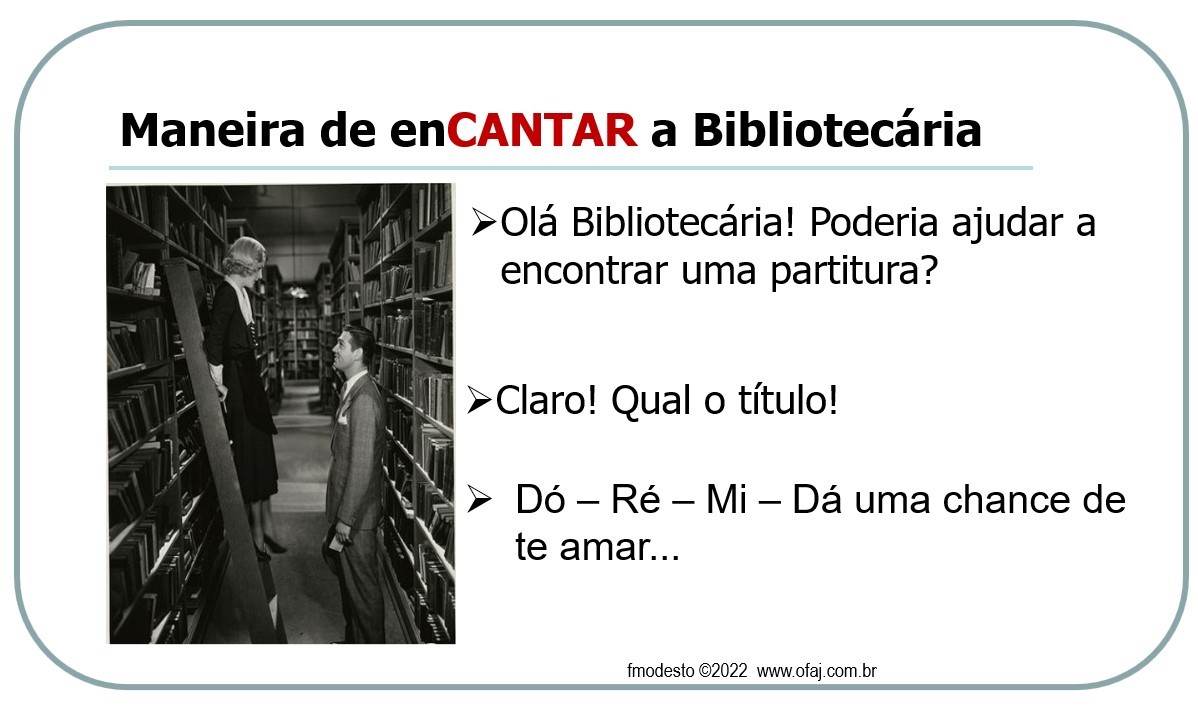 Maneira de enCANTAR a Bibliotecária

➢Olá Bibliotecária! Poderia ajudar a encontrar uma partitura?

➢Claro! Qual o título!

➢ Dó – Ré – Mi – Dá uma chance de te amar...

fmodesto ©2022 www.ofaj.com.br